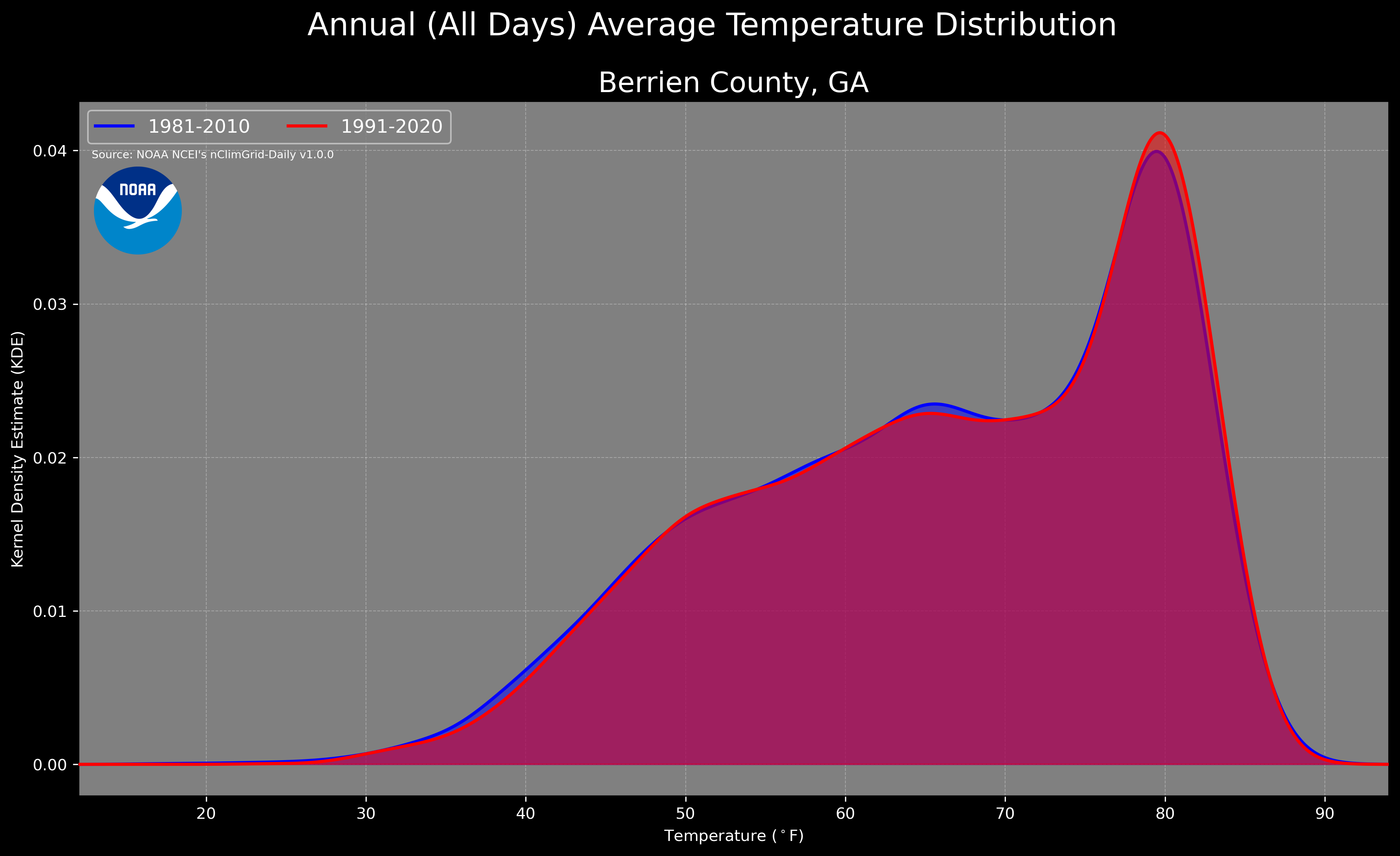 Annual (All Days) Average Temperature Distribution

Berrien County, GA

1981-2010
1991-2020

Source: NOAA NCEI's nClimGrid-Daily v1.0.0

NOAA

Kernel Density Estimate (KDE)

0.04
0.03
0.02
0.01
0.00

20
30
40
50
60
70
80
90

Temperature ($^\circ$F)